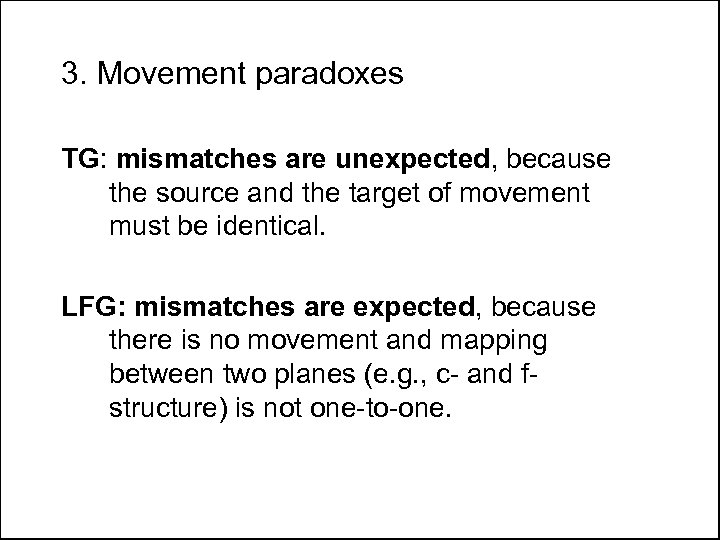 3. Movement paradoxes

TG: mismatches are unexpected, because the source and the target of movement must be identical.

LFG: mismatches are expected, because there is no movement and mapping between two planes (e.g., c- and f-structure) is not one-to-one.